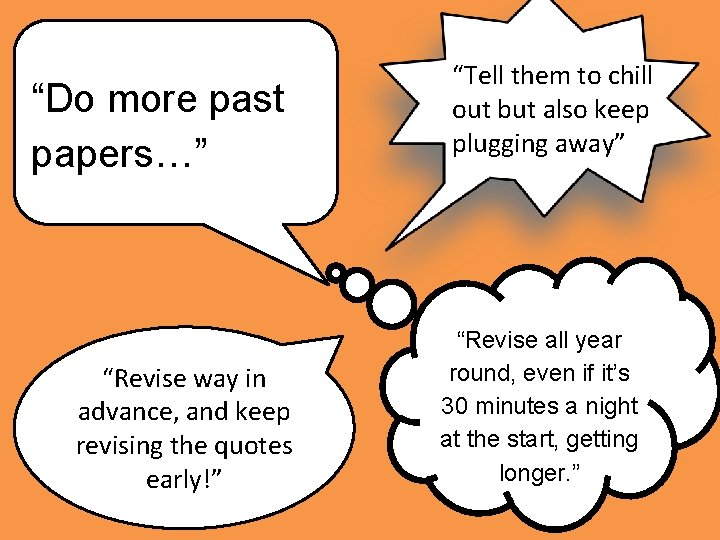 “Do more past papers…”

“Tell them to chill out but also keep plugging away”

“Revise way in advance, and keep revising the quotes early!”

“Revise all year round, even if it’s 30 minutes a night at the start, getting longer.”